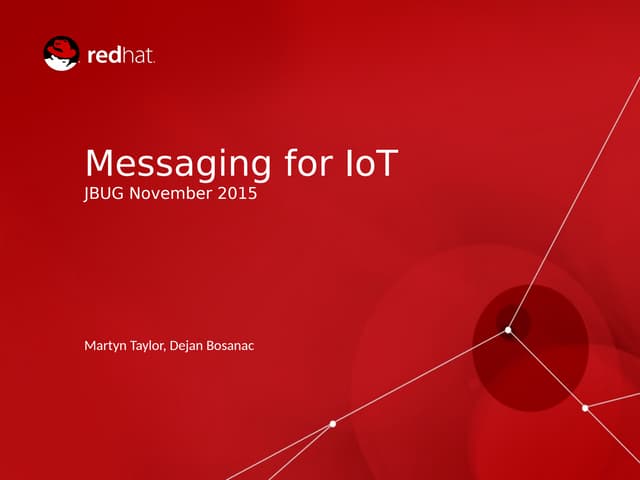 redhat.

Messaging for IoT
JBUG November 2015

Martyn Taylor, Dejan Bosanac